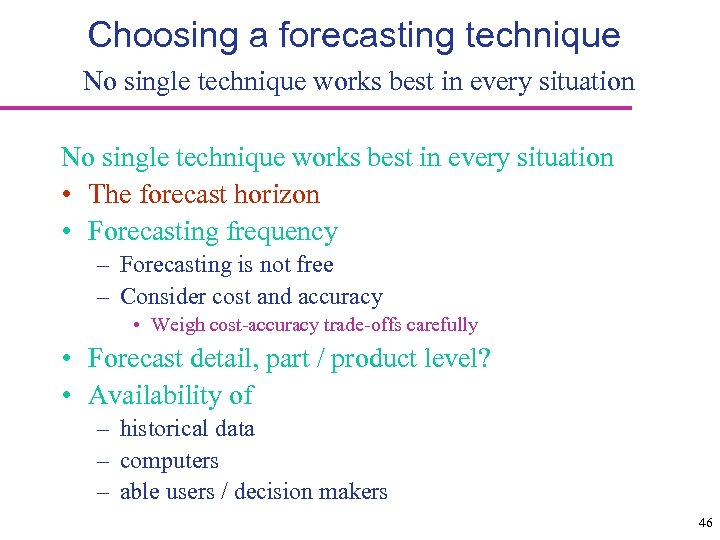 Choosing a forecasting technique

No single technique works best in every situation

No single technique works best in every situation

• The forecast horizon
• Forecasting frequency
  – Forecasting is not free
  – Consider cost and accuracy
    • Weigh cost-accuracy trade-offs carefully
• Forecast detail, part / product level?
• Availability of
  – historical data
  – computers
  – able users / decision makers

46